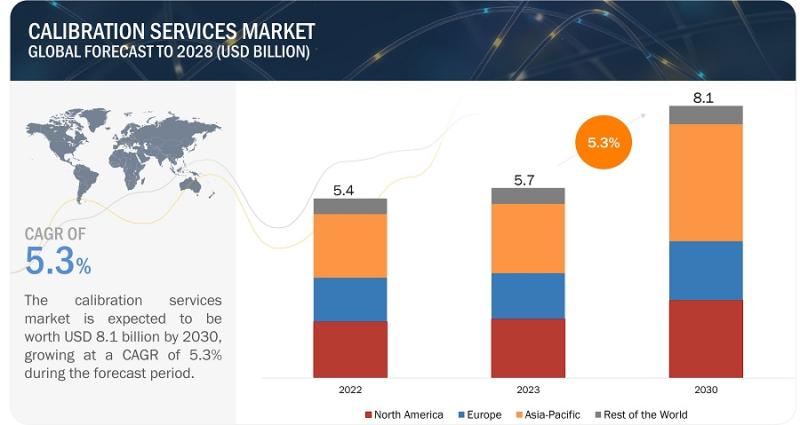 CALIBRATION SERVICES MARKET
GLOBAL FORECAST TO 2028 (USD BILLION)

CAGR OF
5.3%

The calibration services market is expected to be worth USD 8.1 billion by 2030, growing at a CAGR of 5.3% during the forecast period.

5.4
5.7
5.3%
8.1

2022
2023
2030

North America
Europe
Asia-Pacific
Rest of the World